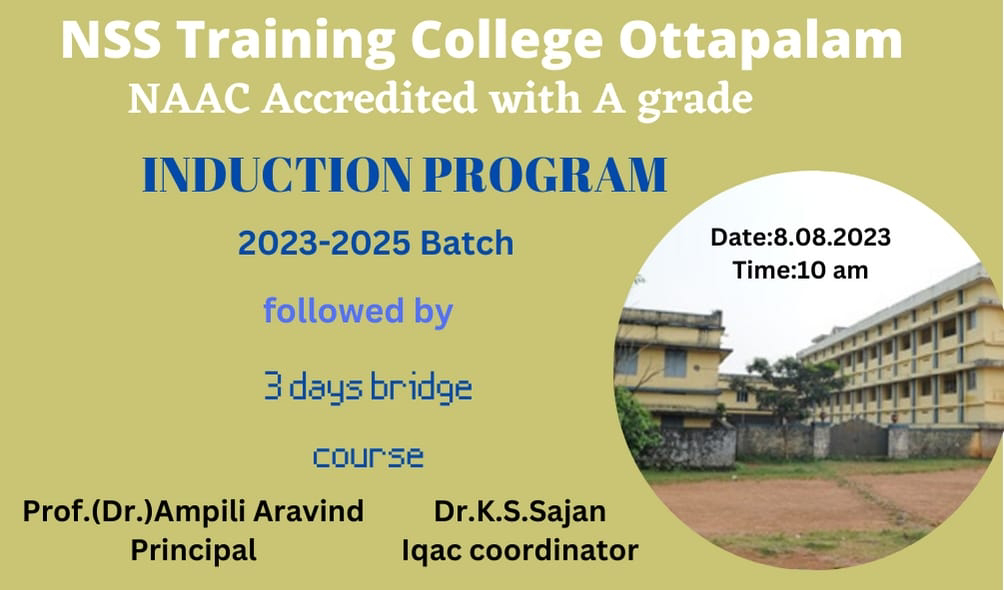 NSS Training College Ottapalam
NAAC Accredited with A grade

INDUCTION PROGRAM

2023-2025 Batch

followed by

3 days bridge

course

Date:8.08.2023
Time:10 am

Prof.(Dr.)Ampili Aravind
Principal

Dr.K.S.Sajan
Iqac coordinator